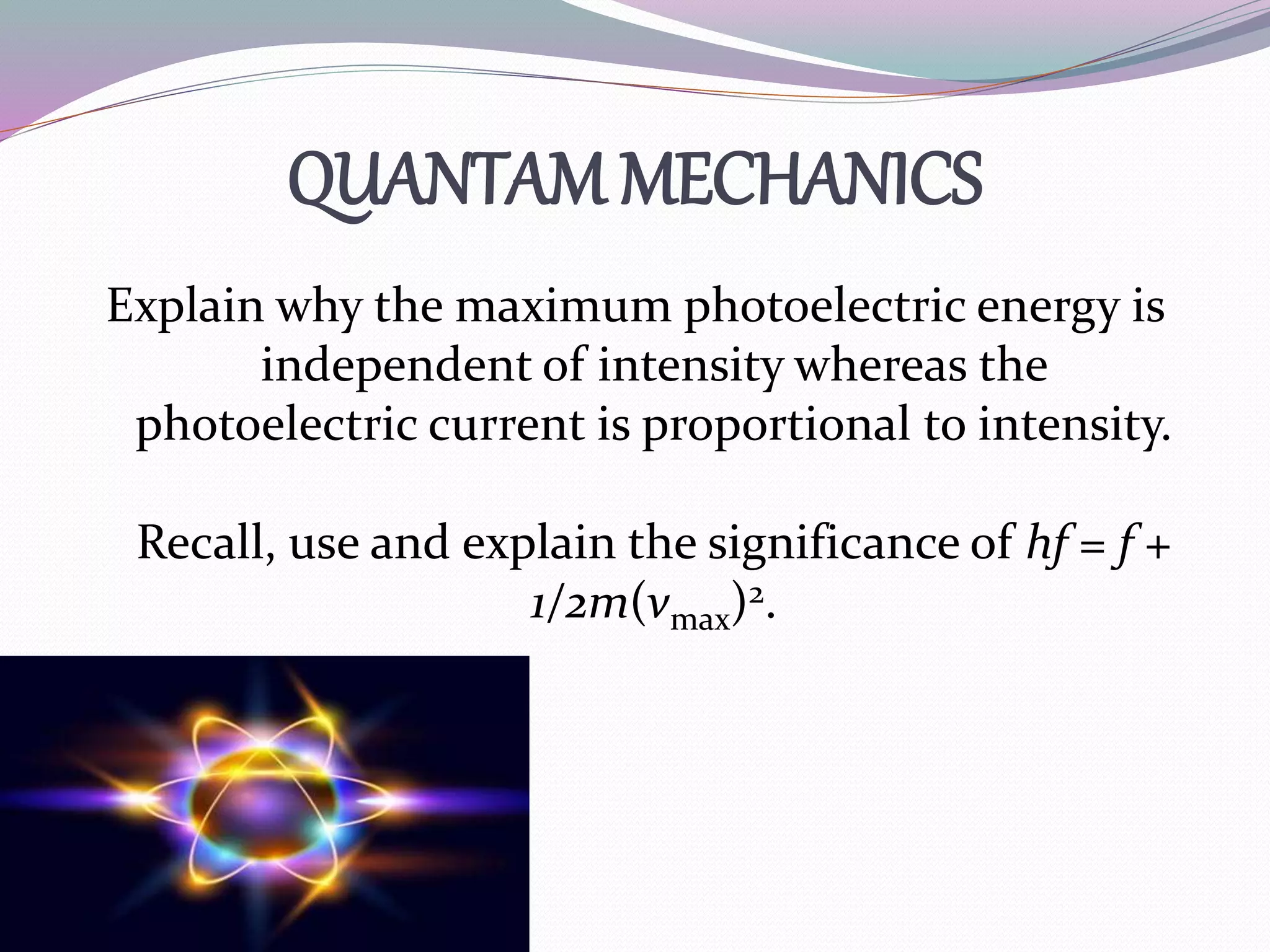 QUANTAM MECHANICS

Explain why the maximum photoelectric energy is independent of intensity whereas the photoelectric current is proportional to intensity.

Recall, use and explain the significance of $hf = f + 1/2m(v_{max})^2$.